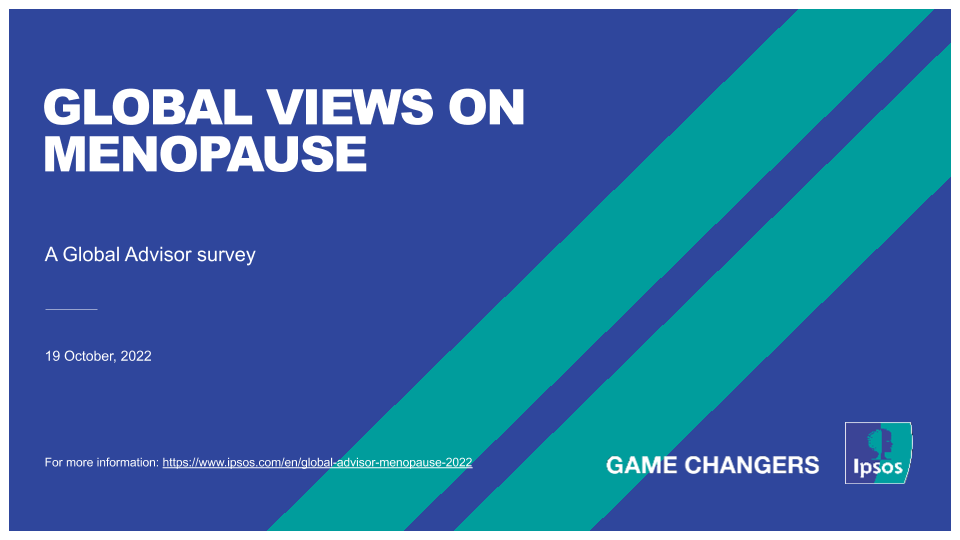 GLOBAL VIEWS ON MENOPAUSE

A Global Advisor survey

19 October, 2022

For more information: https://www.ipsos.com/en/global-advisor-menopause-2022

GAME CHANGERS

Ipsos